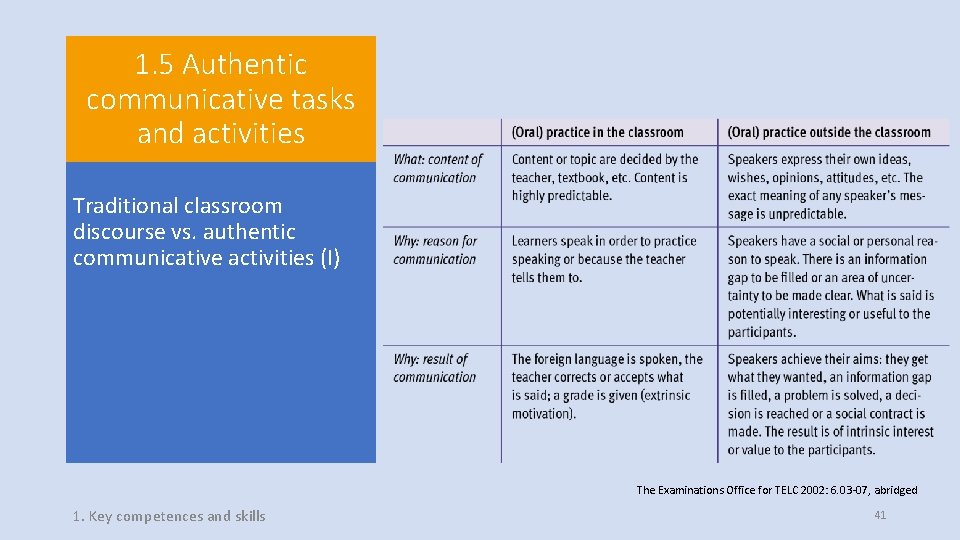 1.5 Authentic communicative tasks and activities

Traditional classroom discourse vs. authentic communicative activities (I)

| | (Oral) practice in the classroom | (Oral) practice outside the classroom |
|---|---|---|
| What: content of communication | Content or topic are decided by the teacher, textbook, etc. Content is highly predictable. | Speakers express their own ideas, wishes, opinions, attitudes, etc. The exact meaning of any speaker's message is unpredictable. |
| Why: reason for communication | Learners speak in order to practice speaking or because the teacher tells them to. | Speakers have a social or personal reason to speak. There is an information gap to be filled or an area of uncertainty to be made clear. What is said is potentially interesting or useful to the participants. |
| Why: result of communication | The foreign language is spoken, the teacher corrects or accepts what is said; a grade is given (extrinsic motivation). | Speakers achieve their aims: they get what they wanted, an information gap is filled, a problem is solved, a decision is reached or a social contract is made. The result is of intrinsic interest or value to the participants. |

The Examinations Office for TELC 2002: 6.03-07, abridged

1. Key competences and skills

41